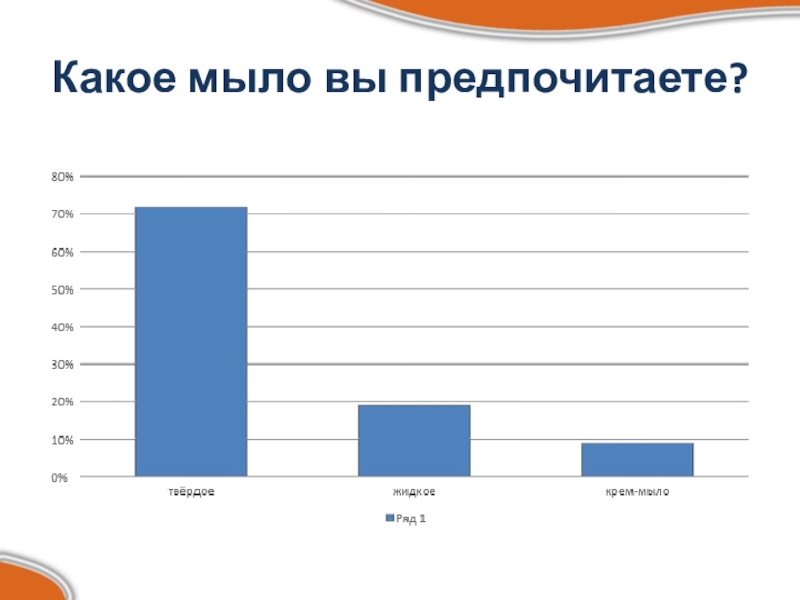 Какое мыло вы предпочитаете?

80%
70%
60%
50%
40%
30%
20%
10%
0%

твёрдое
жидкое
крем-мыло

Ряд 1